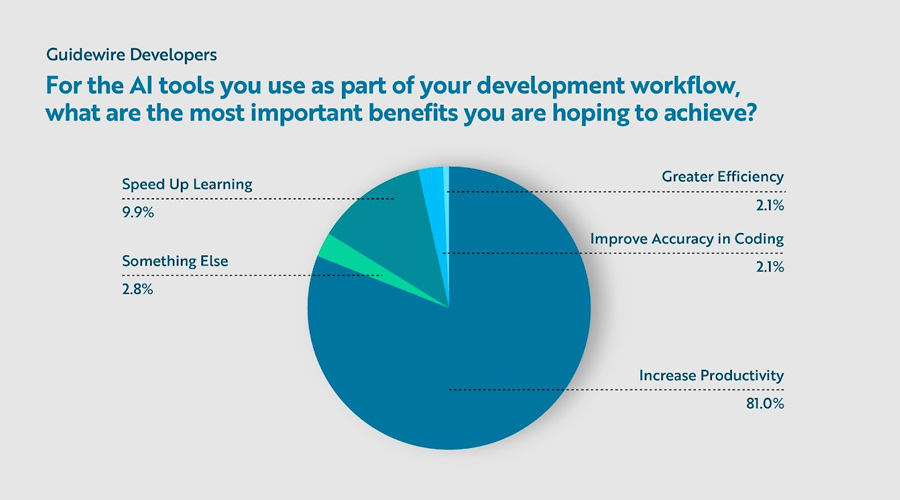 Guidewire Developers

For the AI tools you use as part of your development workflow, what are the most important benefits you are hoping to achieve?

Speed Up Learning
9.9%

Something Else
2.8%

Greater Efficiency
2.1%

Improve Accuracy in Coding
2.1%

Increase Productivity
81.0%